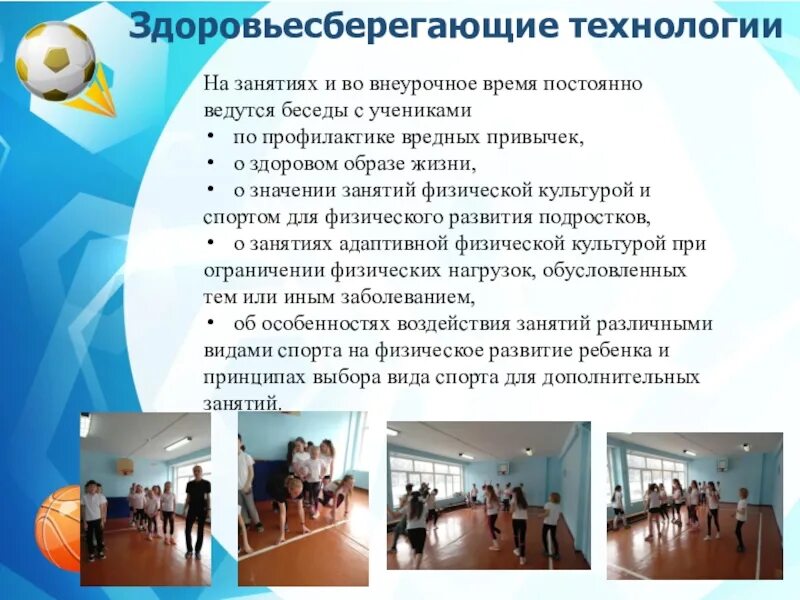 Здоровьесберегающие технологии

На занятиях и во внеурочное время постоянно ведутся беседы с учениками

• по профилактике вредных привычек,

• о здоровом образе жизни,

• о значении занятий физической культурой и спортом для физического развития подростков,

• о занятиях адаптивной физической культурой при ограничении физических нагрузок, обусловленных тем или иным заболеванием,

• об особенностях воздействия занятий различными видами спорта на физическое развитие ребенка и принципах выбора вида спорта для дополнительных занятий.